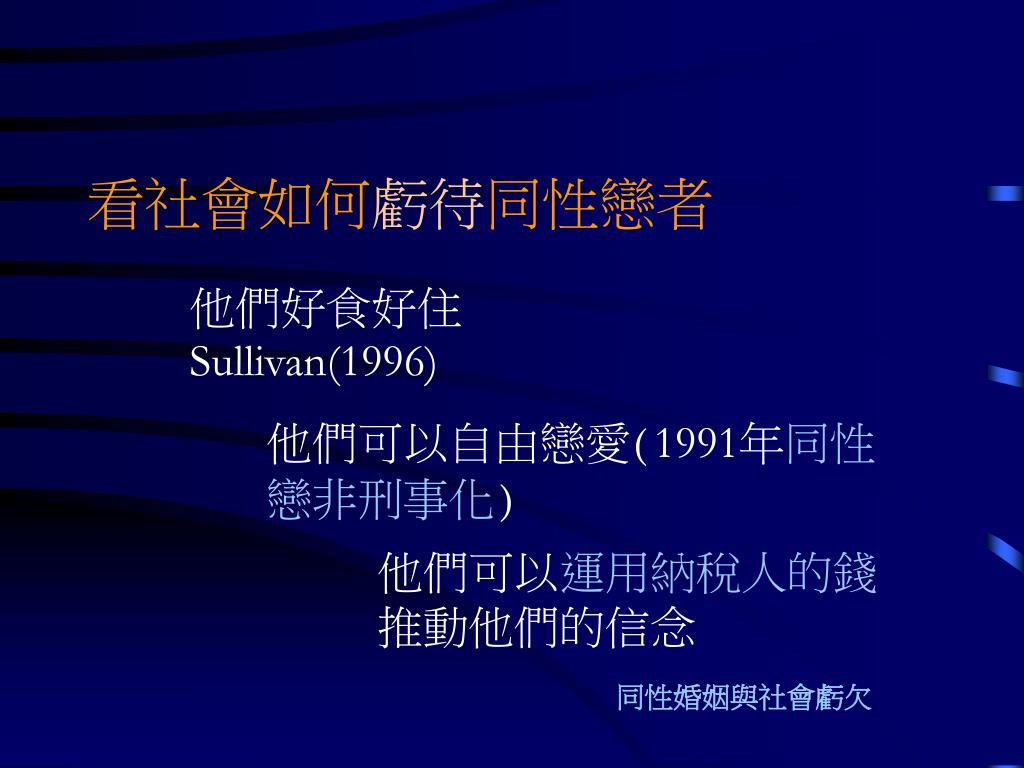 看社會如何虧待同性戀者

他們好食好住
Sullivan(1996)

他們可以自由戀愛(1991年同性戀非刑事化)

他們可以運用納稅人的錢推動他們的信念

同性婚姻與社會虧欠